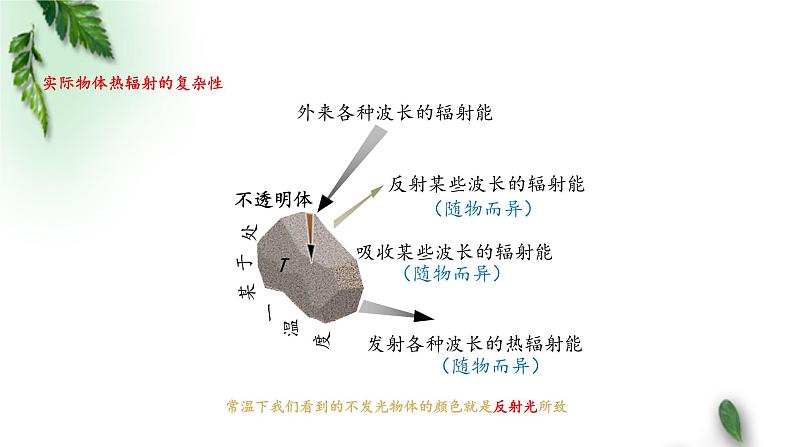 实际物体热辐射的复杂性

外来各种波长的辐射能

不透明体

反射某些波长的辐射能
（随物而异）

吸收某些波长的辐射能
（随物而异）

处于某一温度

T

发射各种波长的热辐射能
（随物而异）

常温下我们看到的不发光物体的颜色就是反射光所致